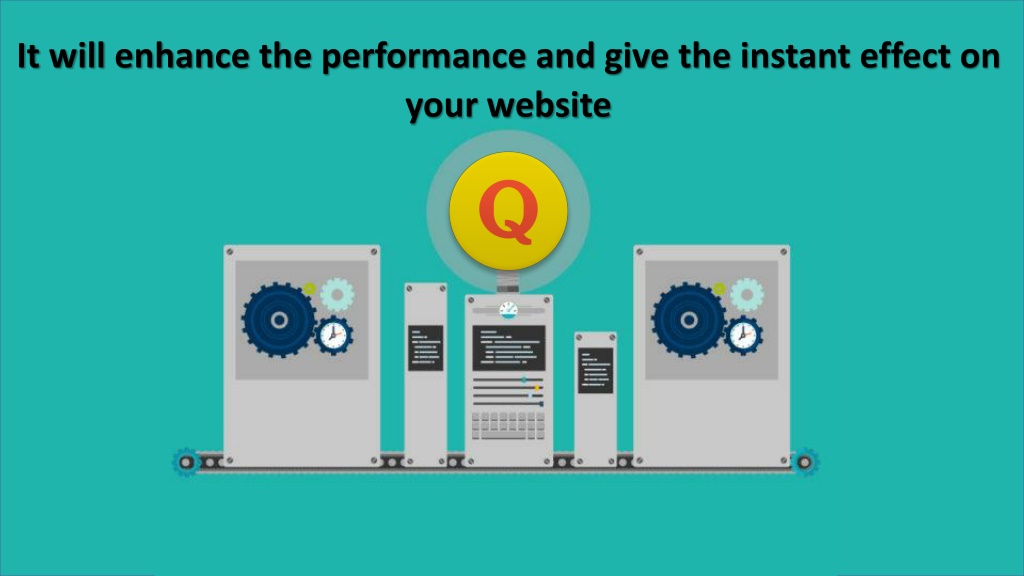 It will enhance the performance and give the instant effect on your website

Q